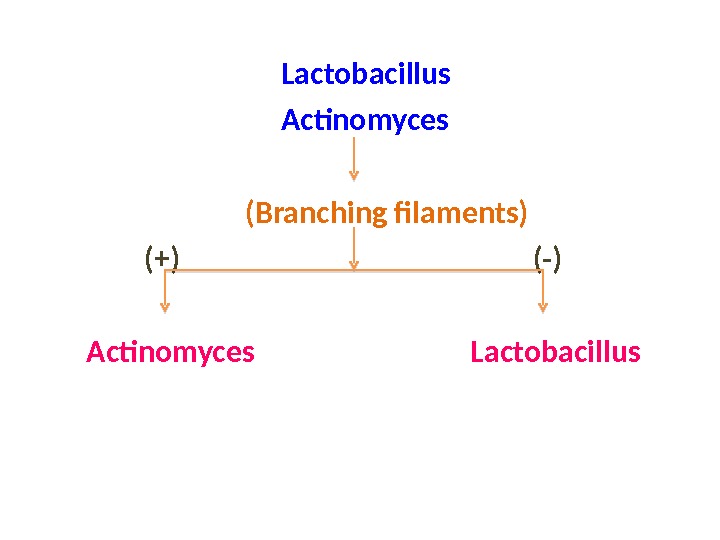 Lactobacillus
Actinomyces

(Branching filaments)

(+)

(-)

Actinomyces

Lactobacillus